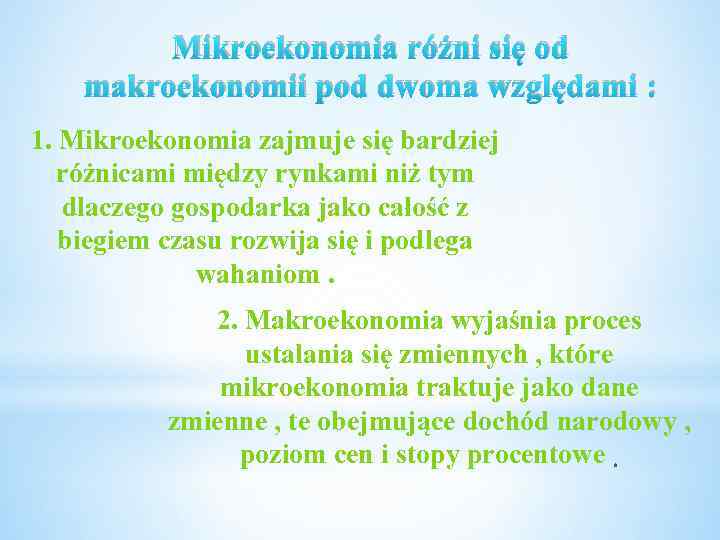 Mikroekonomia różni się od makroekonomii pod dwoma względami :

1. Mikroekonomia zajmuje się bardziej różnicami między rynkami niż tym dlaczego gospodarka jako całość z biegiem czasu rozwija się i podlega wahaniom .

2. Makroekonomia wyjaśnia proces ustalania się zmiennych , które mikroekonomia traktuje jako dane zmienne , te obejmujące dochód narodowy , poziom cen i stopy procentowe .